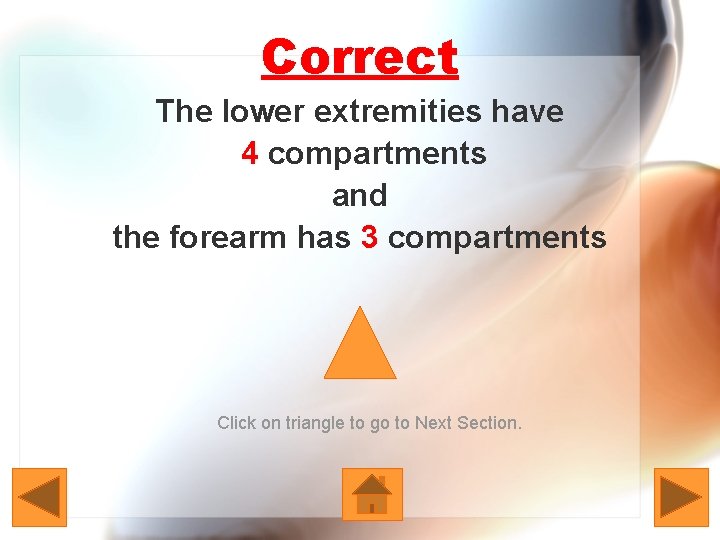 Correct

The lower extremities have 4 compartments and the forearm has 3 compartments

Click on triangle to go to Next Section.